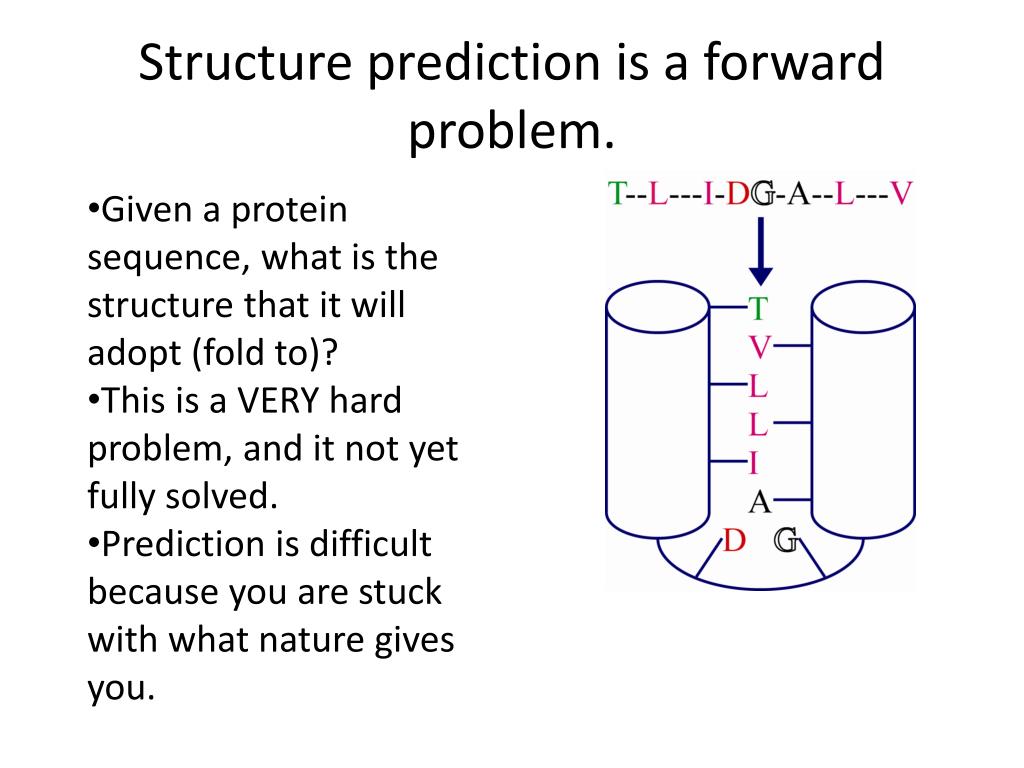 Structure prediction is a forward problem.

•Given a protein sequence, what is the structure that it will adopt (fold to)?
•This is a VERY hard problem, and it not yet fully solved.
•Prediction is difficult because you are stuck with what nature gives you.

T--L---I-DG-A--L---V

T
V
L
L
I
A
D G